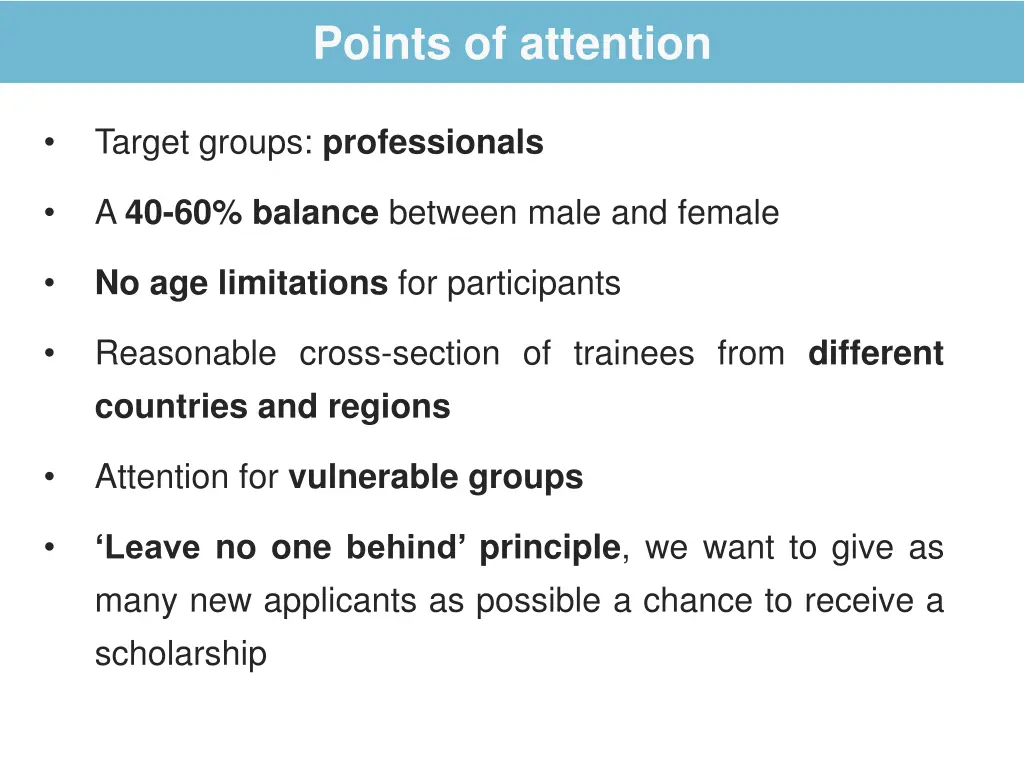 Points of attention

• Target groups: professionals

• A 40-60% balance between male and female

• No age limitations for participants

• Reasonable cross-section of trainees from different countries and regions

• Attention for vulnerable groups

• ‘Leave no one behind’ principle, we want to give as many new applicants as possible a chance to receive a scholarship